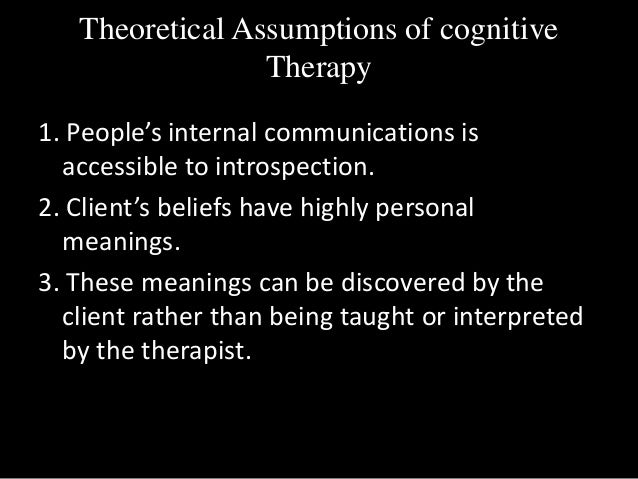 Theoretical Assumptions of cognitive Therapy

1. People’s internal communications is accessible to introspection.

2. Client’s beliefs have highly personal meanings.

3. These meanings can be discovered by the client rather than being taught or interpreted by the therapist.